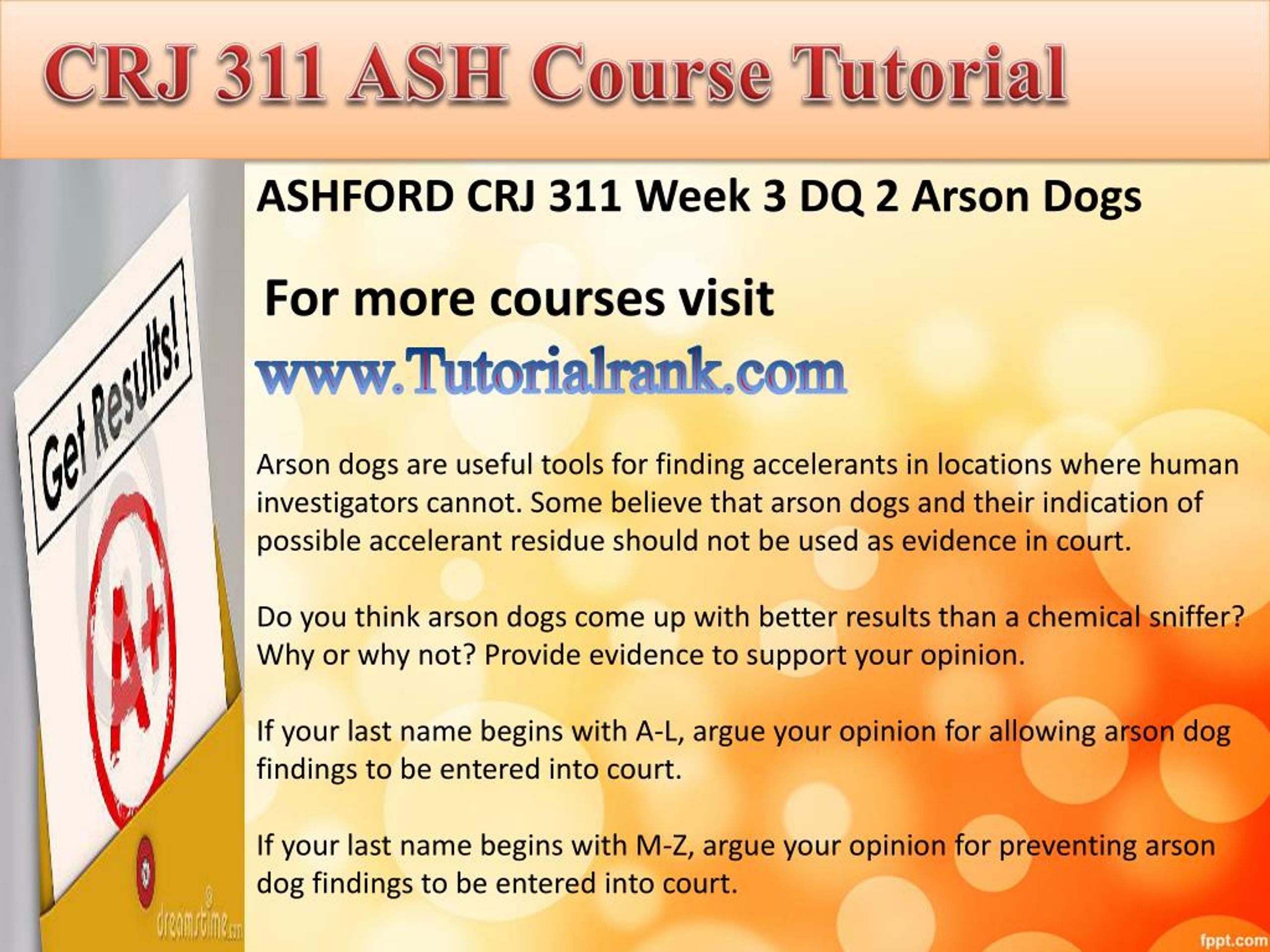 CRJ 311 ASH Course Tutorial

Get Results!

A+

dreamstime.com

ASHFORD CRJ 311 Week 3 DQ 2 Arson Dogs

For more courses visit

www.Tutorialrank.com

Arson dogs are useful tools for finding accelerants in locations where human investigators cannot. Some believe that arson dogs and their indication of possible accelerant residue should not be used as evidence in court.

Do you think arson dogs come up with better results than a chemical sniffer? Why or why not? Provide evidence to support your opinion.

If your last name begins with A-L, argue your opinion for allowing arson dog findings to be entered into court.

If your last name begins with M-Z, argue your opinion for preventing arson dog findings to be entered into court.

fppt.com